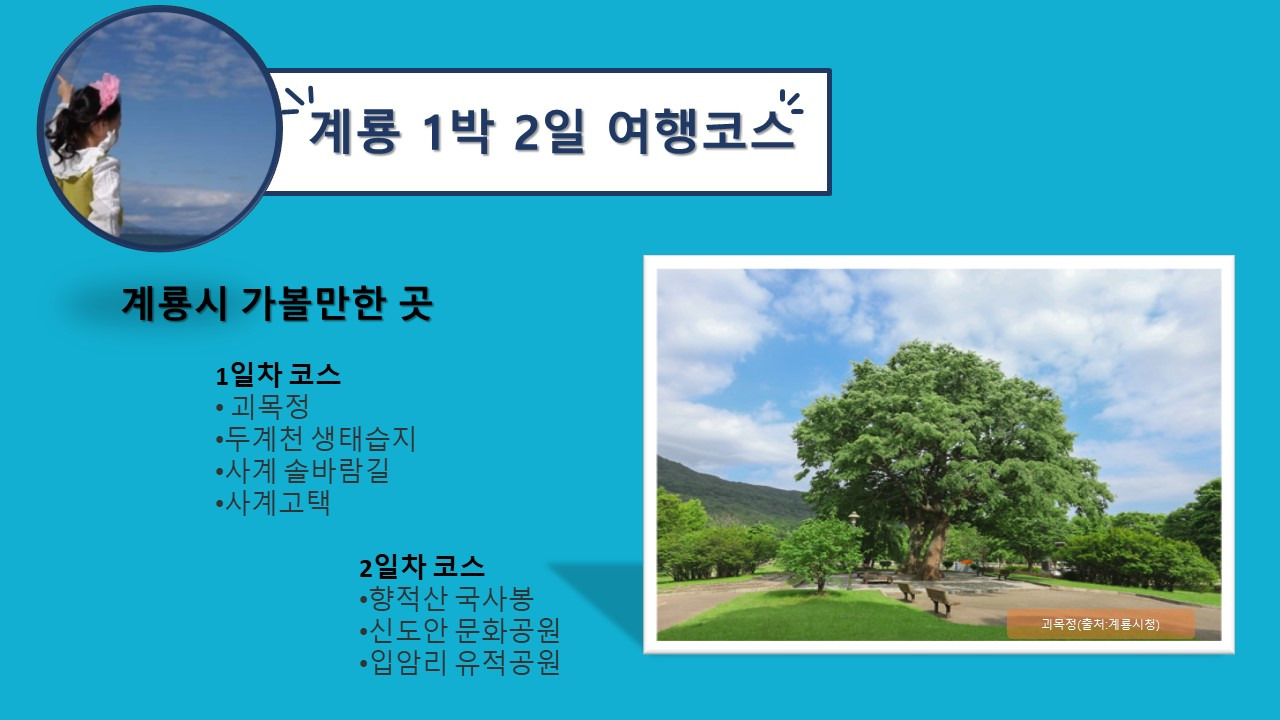 계룡 1박 2일 여행코스

계룡시 가볼만한 곳

1일차 코스
• 괴목정
•두계천 생태습지
•사계 솔바람길
•사계고택

2일차 코스
•향적산 국사봉
•신도안 문화공원
•입암리 유적공원

괴목정(출처:계룡시청)